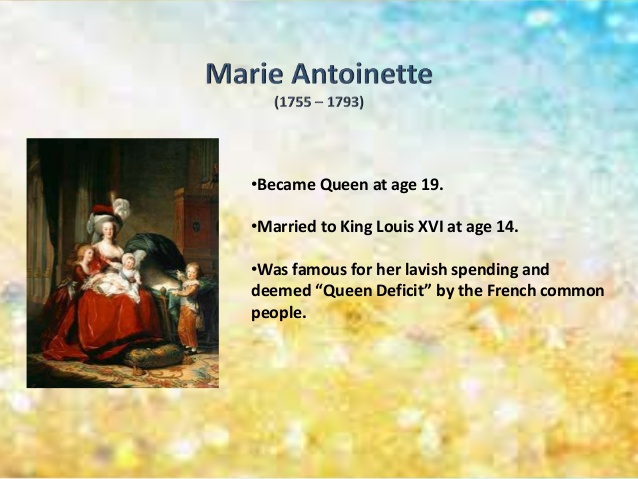 Marie Antoinette

(1755 – 1793)

•Became Queen at age 19.

•Married to King Louis XVI at age 14.

•Was famous for her lavish spending and deemed “Queen Deficit” by the French common people.